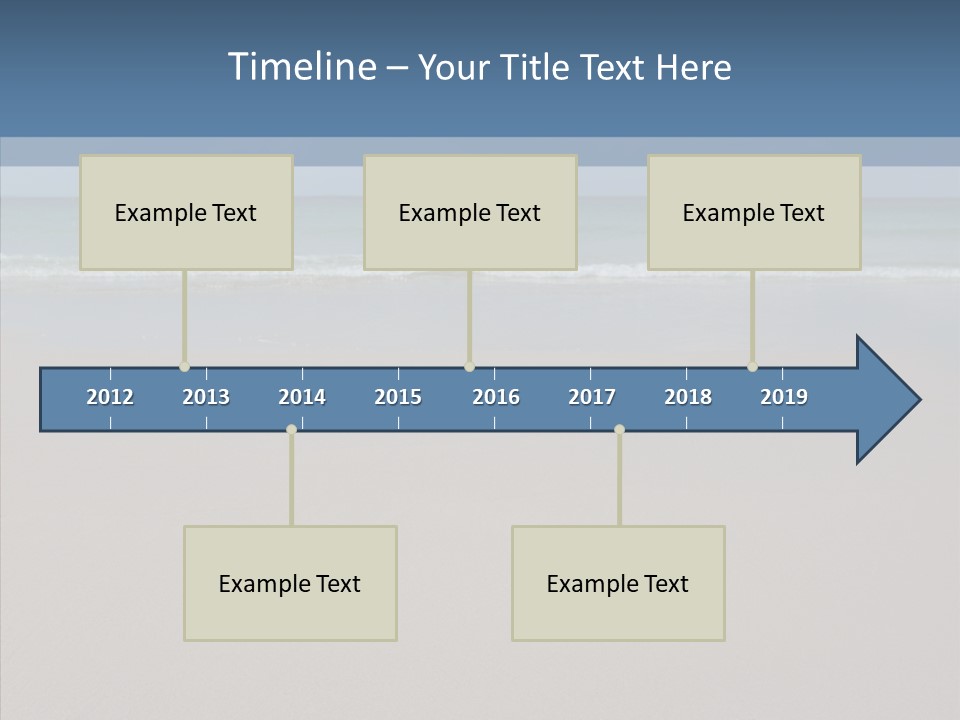 Timeline – Your Title Text Here

Example Text

Example Text

Example Text

2012 2013 2014 2015 2016 2017 2018 2019

Example Text

Example Text